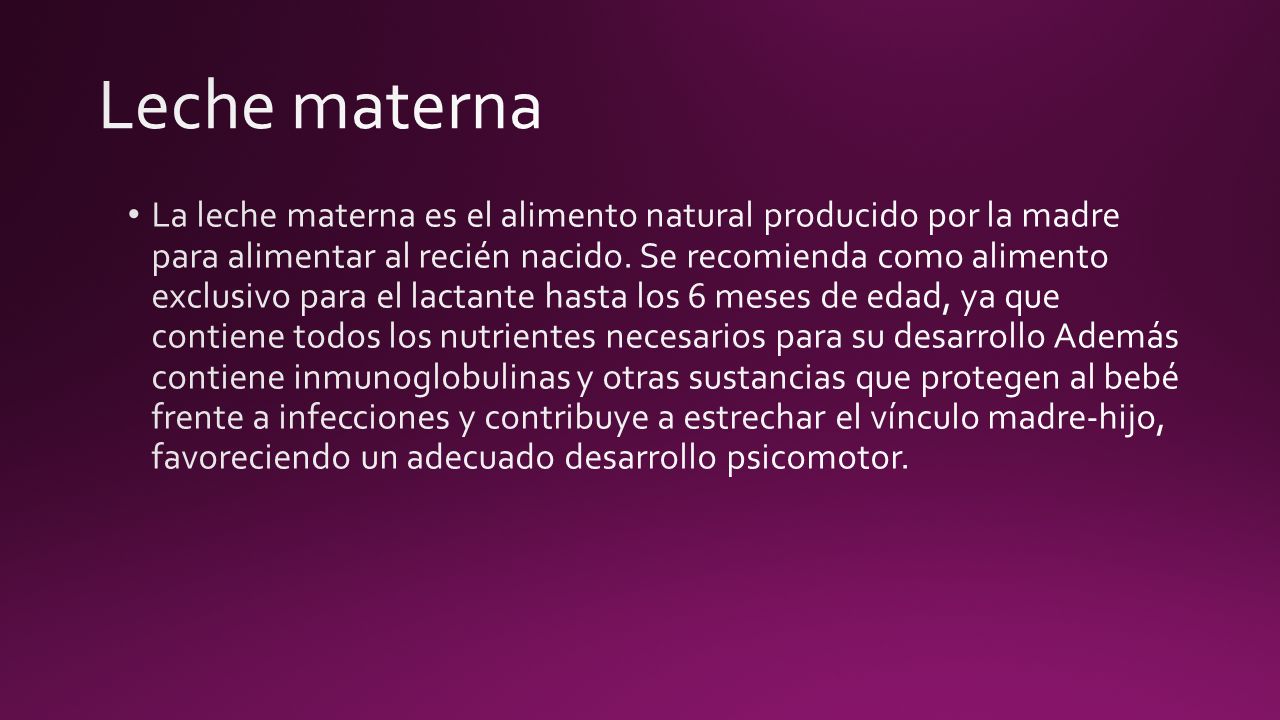 Leche materna

• La leche materna es el alimento natural producido por la madre para alimentar al recién nacido. Se recomienda como alimento exclusivo para el lactante hasta los 6 meses de edad, ya que contiene todos los nutrientes necesarios para su desarrollo Además contiene inmunoglobulinas y otras sustancias que protegen al bebé frente a infecciones y contribuye a estrechar el vínculo madre-hijo, favoreciendo un adecuado desarrollo psicomotor.